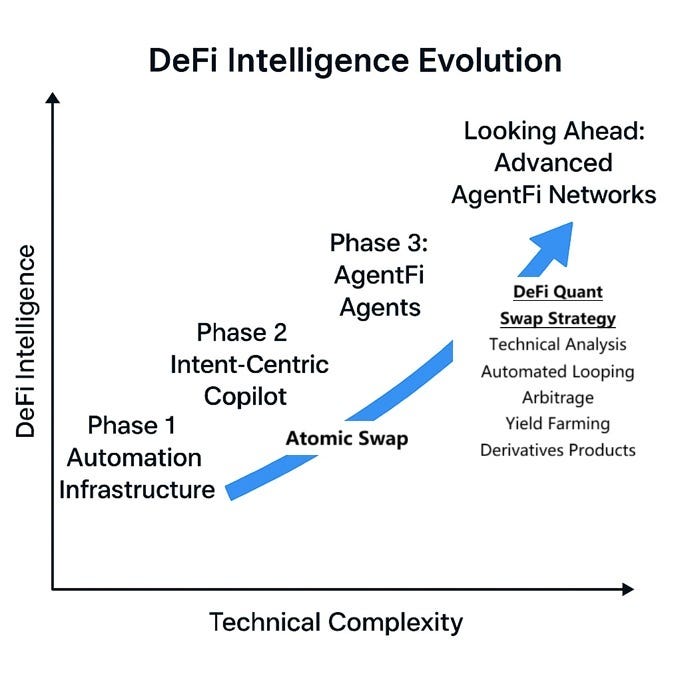 DeFi Intelligence Evolution

DeFi Intelligence

Looking Ahead: Advanced AgentFi Networks

Phase 3: AgentFi Agents

Phase 2 Intent-Centric Copilot

Phase 1 Automation Infrastructure

Atomic Swap

DeFi Quant Swap Strategy
Technical Analysis
Automated Looping
Arbitrage
Yield Farming
Derivatives Products

Technical Complexity